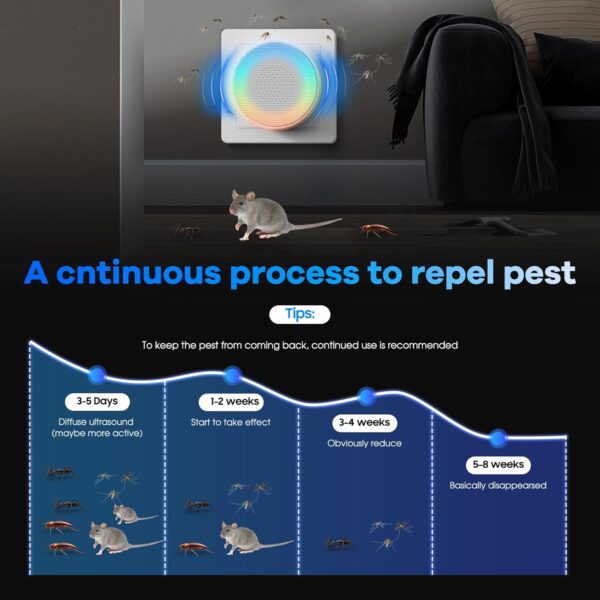 A cntinuous process to repel pest

Tips:

To keep the pest from coming back, continued use is recommended

3-5 Days
Diffuse ultrasound (maybe more active)

1-2 weeks
Start to take effect

3-4 weeks
Obviously reduce

5-8 weeks
Basically disappearsed